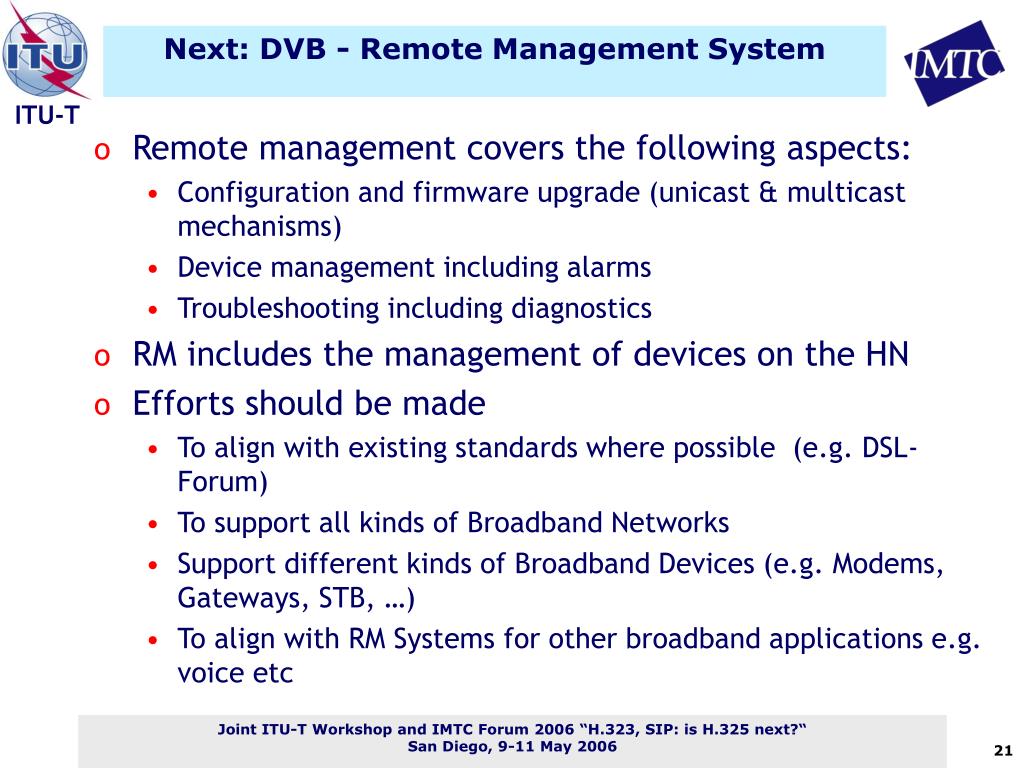 ITU
ITU-T

Next: DVB - Remote Management System

IMTC

o Remote management covers the following aspects:
• Configuration and firmware upgrade (unicast & multicast mechanisms)
• Device management including alarms
• Troubleshooting including diagnostics
o RM includes the management of devices on the HN
o Efforts should be made
• To align with existing standards where possible (e.g. DSL-Forum)
• To support all kinds of Broadband Networks
• Support different kinds of Broadband Devices (e.g. Modems, Gateways, STB, …)
• To align with RM Systems for other broadband applications e.g. voice etc

Joint ITU-T Workshop and IMTC Forum 2006 “H.323, SIP: is H.325 next?“
San Diego, 9-11 May 2006

21